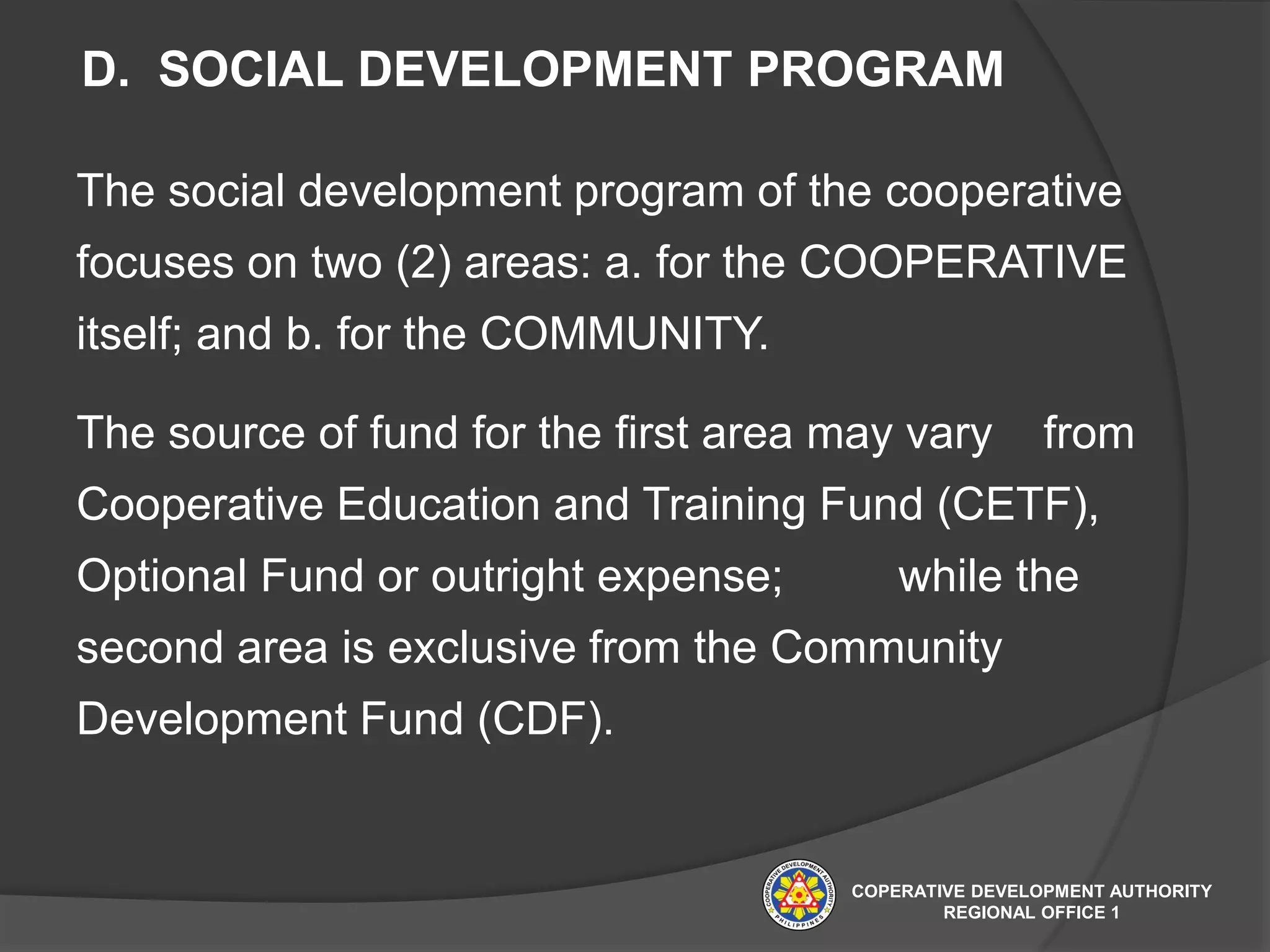 D. SOCIAL DEVELOPMENT PROGRAM

The social development program of the cooperative focuses on two (2) areas: a. for the COOPERATIVE itself; and b. for the COMMUNITY.

The source of fund for the first area may vary from Cooperative Education and Training Fund (CETF), Optional Fund or outright expense; while the second area is exclusive from the Community Development Fund (CDF).

COOPERATIVE DEVELOPMENT AUTHORITY
PHILIPPINES

COPERATIVE DEVELOPMENT AUTHORITY
REGIONAL OFFICE 1